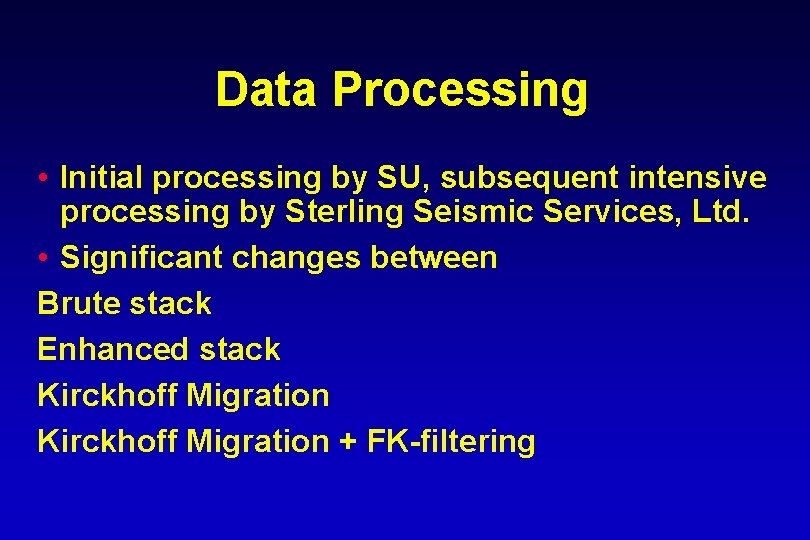 Data Processing

• Initial processing by SU, subsequent intensive processing by Sterling Seismic Services, Ltd.

• Significant changes between

Brute stack

Enhanced stack

Kirckhoff Migration

Kirckhoff Migration + FK-filtering